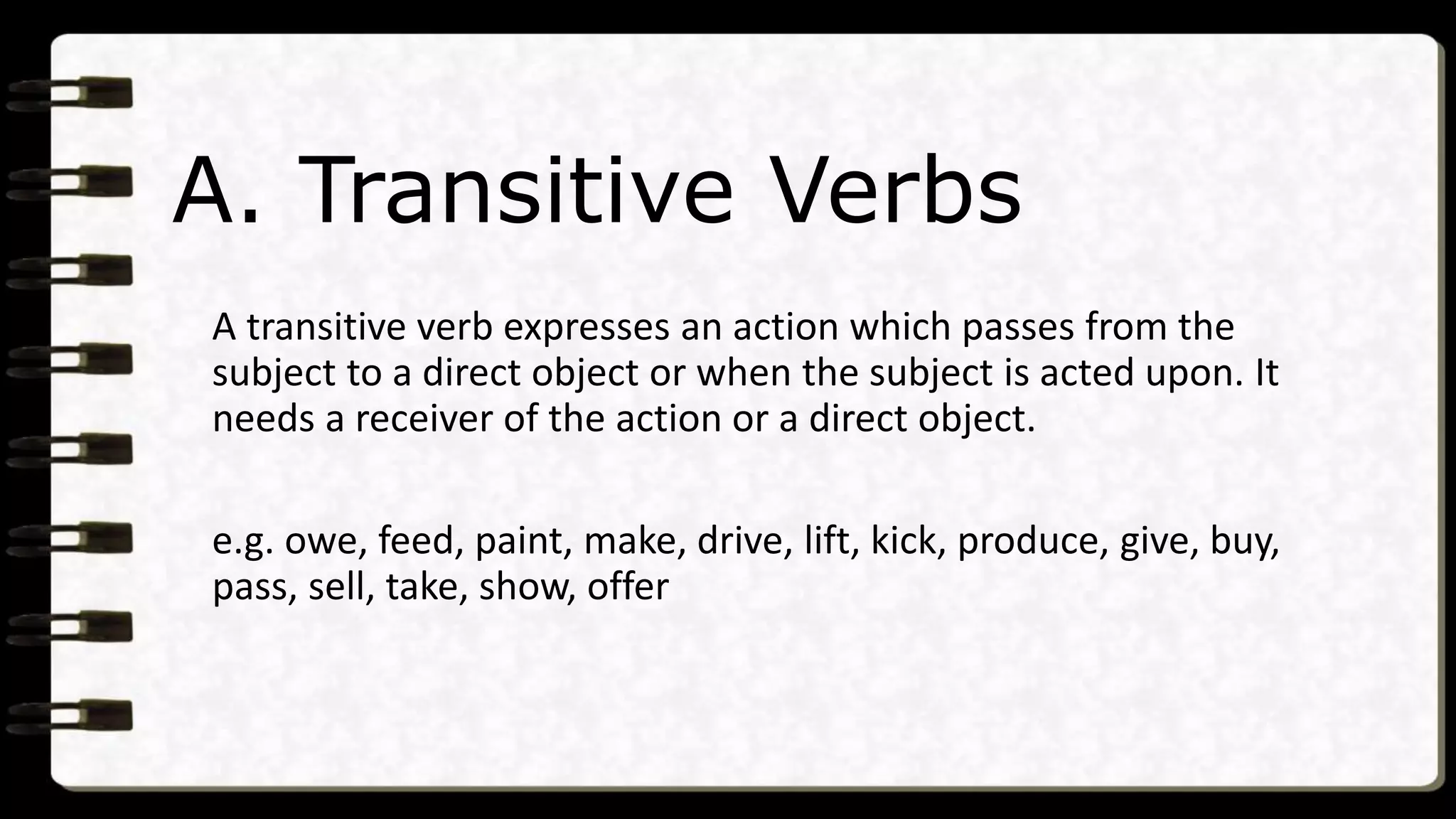 A. Transitive Verbs

A transitive verb expresses an action which passes from the subject to a direct object or when the subject is acted upon. It needs a receiver of the action or a direct object.

e.g. owe, feed, paint, make, drive, lift, kick, produce, give, buy, pass, sell, take, show, offer